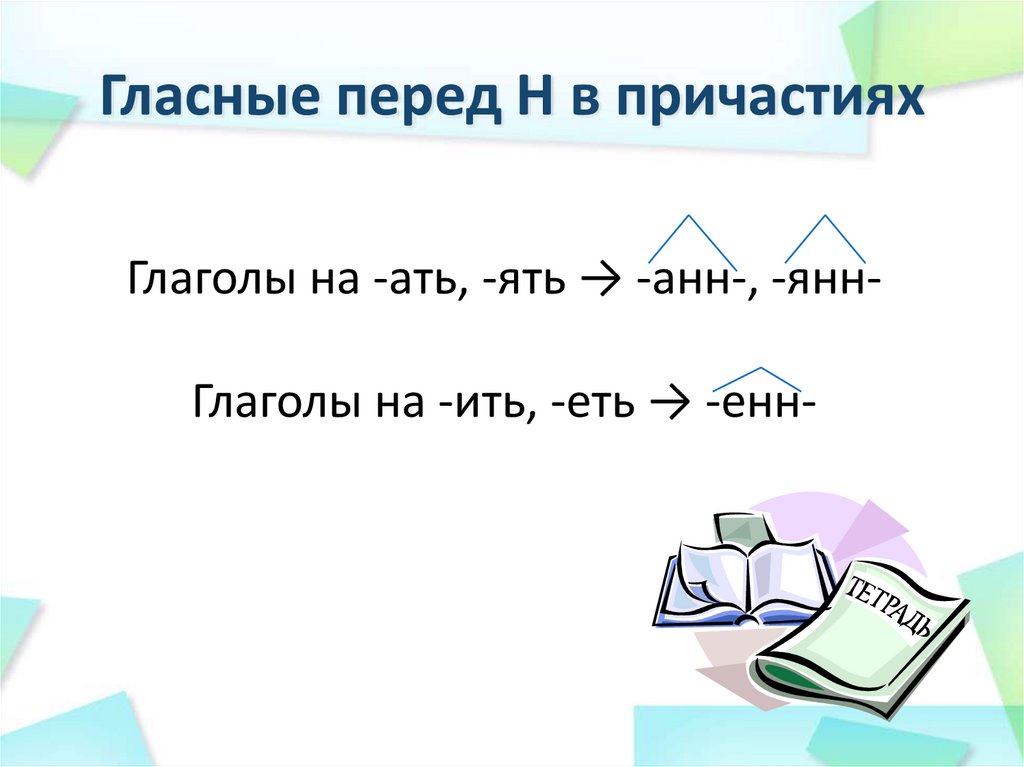 Гласные перед Н в причастиях

Глаголы на -ать, -ять → -анн-, -янн-

Глаголы на -ить, -еть → -енн-

ТЕТРАДЬ